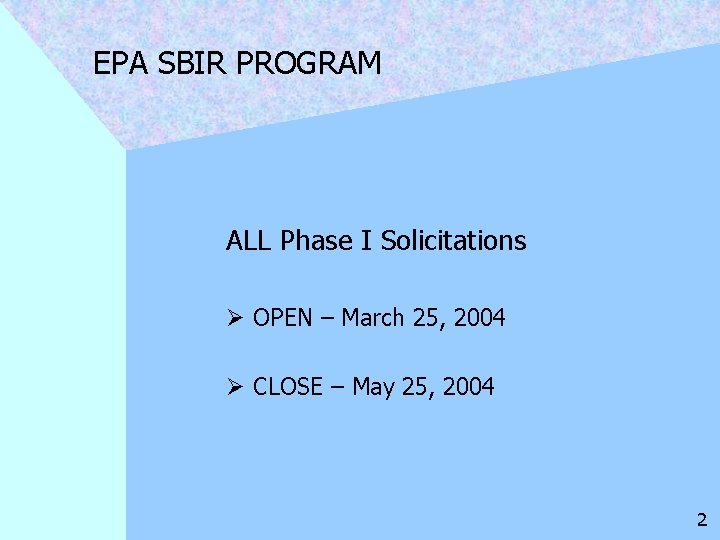 EPA SBIR PROGRAM

ALL Phase I Solicitations

➢ OPEN – March 25, 2004

➢ CLOSE – May 25, 2004

2